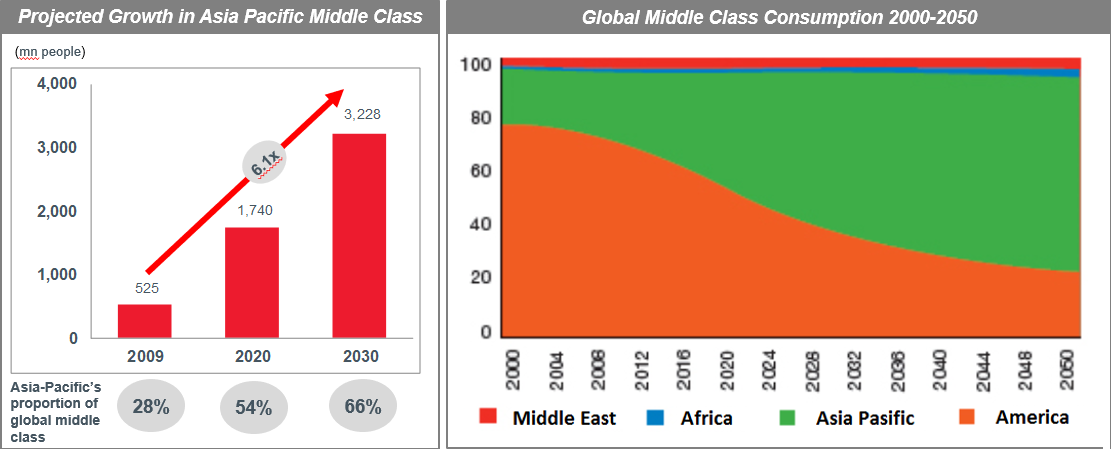 Projected Growth in Asia Pacific Middle Class

(mn people)

4,000
3,000
2,000
1,000
0

525
1,740
3,228

6.1x

2009
2020
2030

Asia-Pacific's proportion of global middle class

28%
54%
66%

Global Middle Class Consumption 2000-2050

100
80
60
40
20
0

2000
2004
2008
2012
2016
2020
2024
2028
2032
2036
2040
2044
2048
2050

Middle East
Africa
Asia Pasific
America